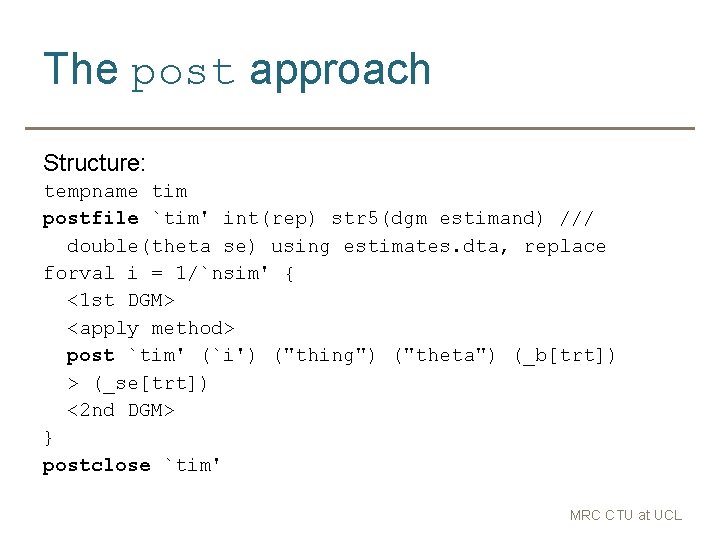 The post approach

Structure:
tempname tim
postfile `tim' int(rep) str5(dgm estimand) ///
double(theta se) using estimates.dta, replace
forval i = 1/`nsim' {
<1st DGM>
<apply method>
post `tim' (`i') ("thing") ("theta") (_b[trt])
> (_se[trt])
<2nd DGM>
}
postclose `tim'

MRC CTU at UCL